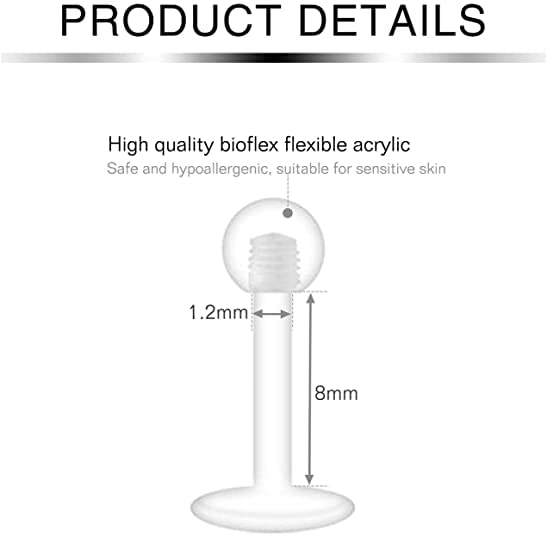 PRODUCT DETAILS

High quality bioflex flexible acrylic
Safe and hypoallergenic, suitable for sensitive skin

1.2mm

8mm